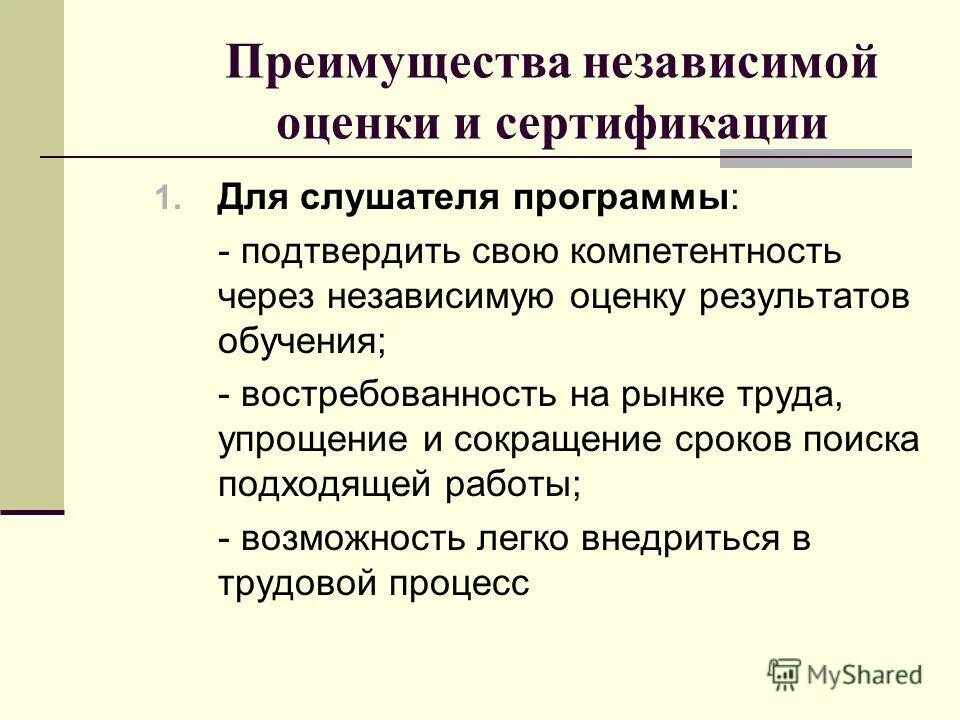 Преимущества независимой оценки и сертификации

1. Для слушателя программы:

- подтвердить свою компетентность через независимую оценку результатов обучения;

- востребованность на рынке труда, упрощение и сокращение сроков поиска подходящей работы;

- возможность легко внедриться в трудовой процесс

MyShared